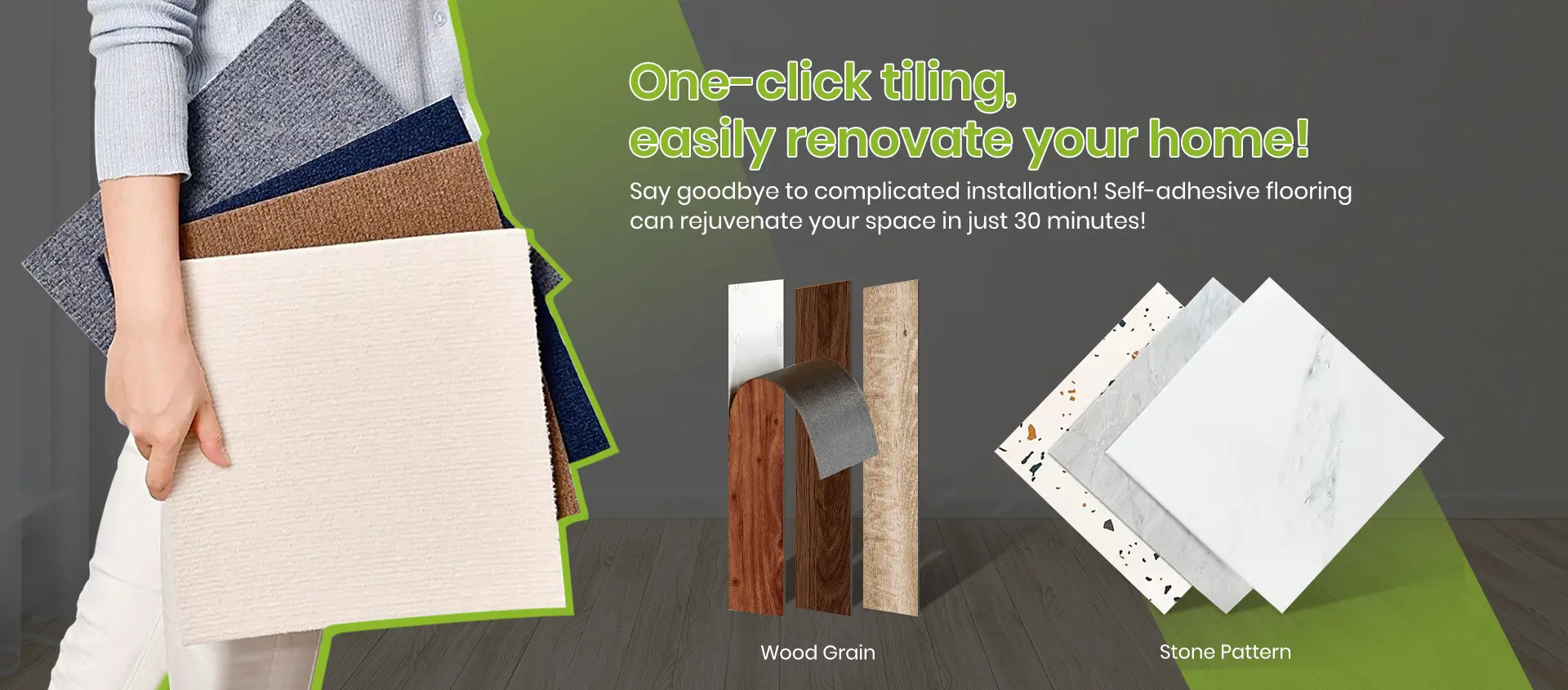 One-click tiling,
easily renovate your home!

Say goodbye to complicated installation! Self-adhesive flooring can rejuvenate your space in just 30 minutes!

Wood Grain

Stone Pattern